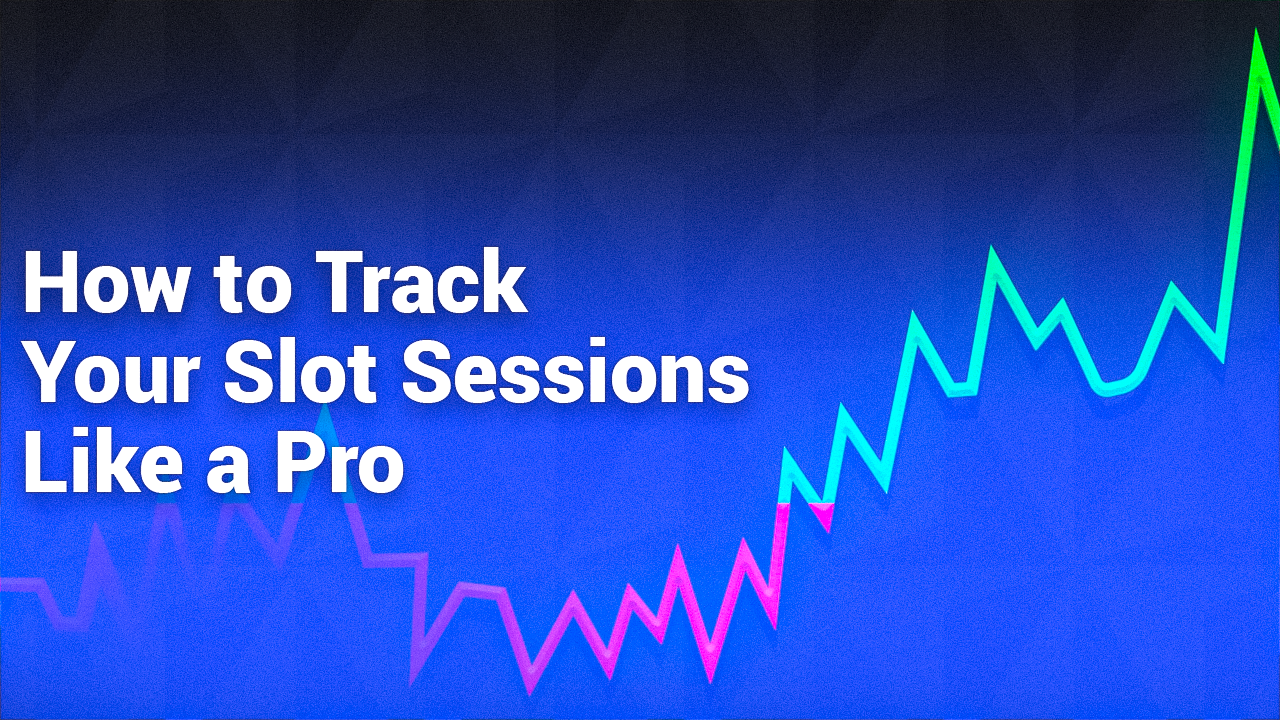 How to Track Your Slot Sessions Like a Pro